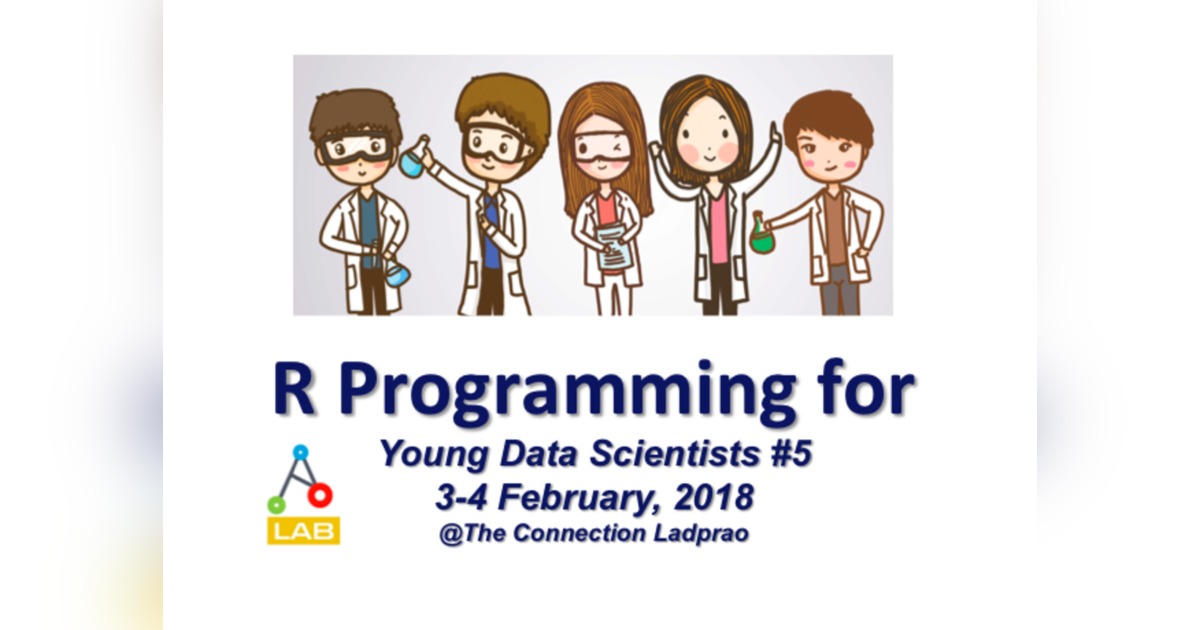 R Programming for

Young Data Scientists #5
3-4 February, 2018
@The Connection Ladprao

LAB